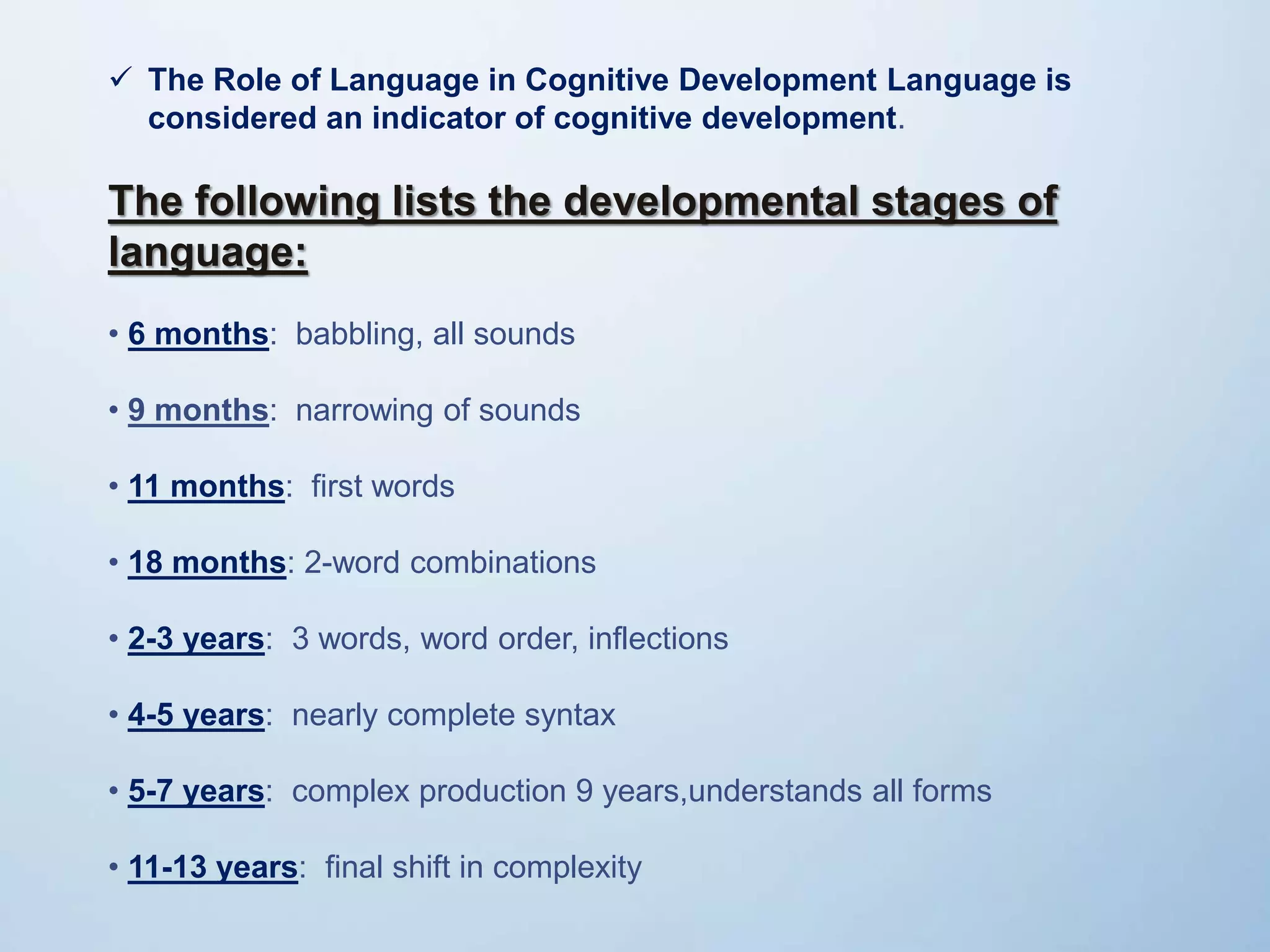 ✓ The Role of Language in Cognitive Development Language is considered an indicator of cognitive development.

The following lists the developmental stages of language:

• 6 months: babbling, all sounds

• 9 months: narrowing of sounds

• 11 months: first words

• 18 months: 2-word combinations

• 2-3 years: 3 words, word order, inflections

• 4-5 years: nearly complete syntax

• 5-7 years: complex production 9 years,understands all forms

• 11-13 years: final shift in complexity